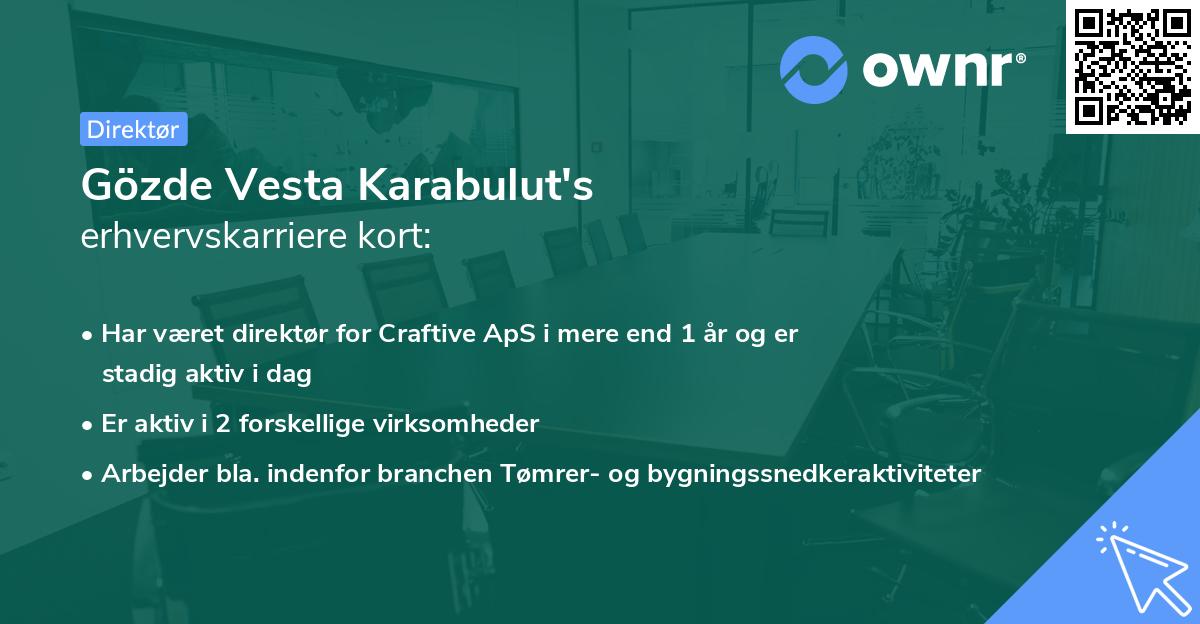 ownr®

Direktør

Gözde Vesta Karabulut's
erhvervskarriere kort:

• Har været direktør for Craftive ApS i mere end 1 år og er stadig aktiv i dag
• Er aktiv i 2 forskellige virksomheder
• Arbejder bla. indenfor branchen Tømrer- og bygningssnedkeraktiviteter